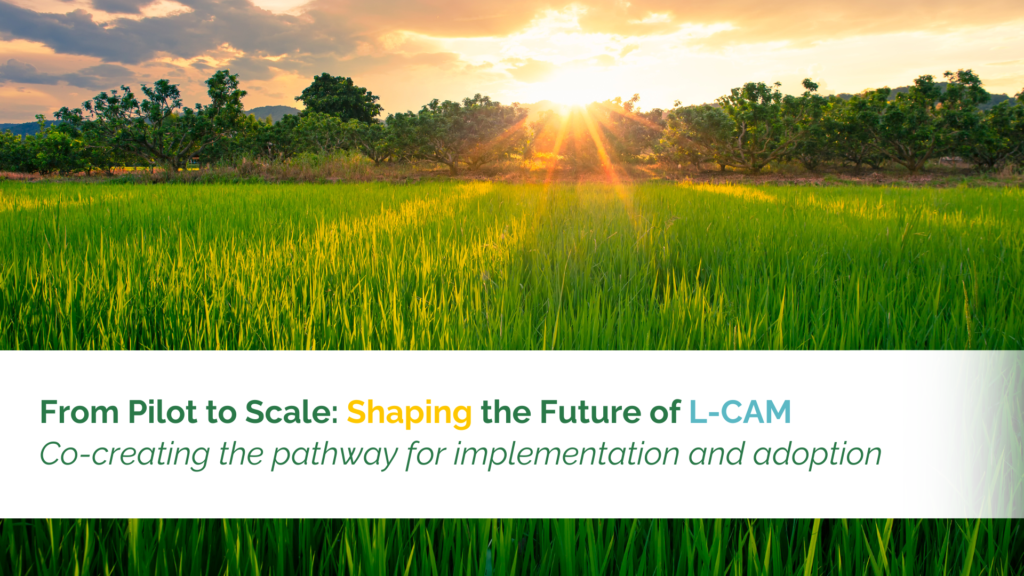 From Pilot to Scale: Shaping the Future of L-CAM
Co-creating the pathway for implementation and adoption